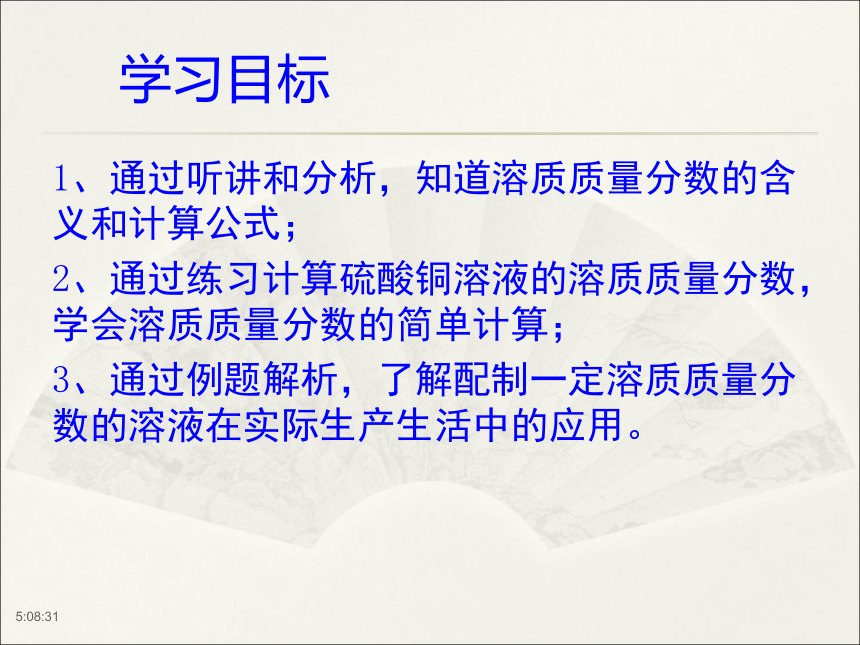 学习目标

1、通过听讲和分析，知道溶质质量分数的含义和计算公式；

2、通过练习计算硫酸铜溶液的溶质质量分数，学会溶质质量分数的简单计算；

3、通过例题解析，了解配制一定溶质质量分数的溶液在实际生产生活中的应用。

5:08:31